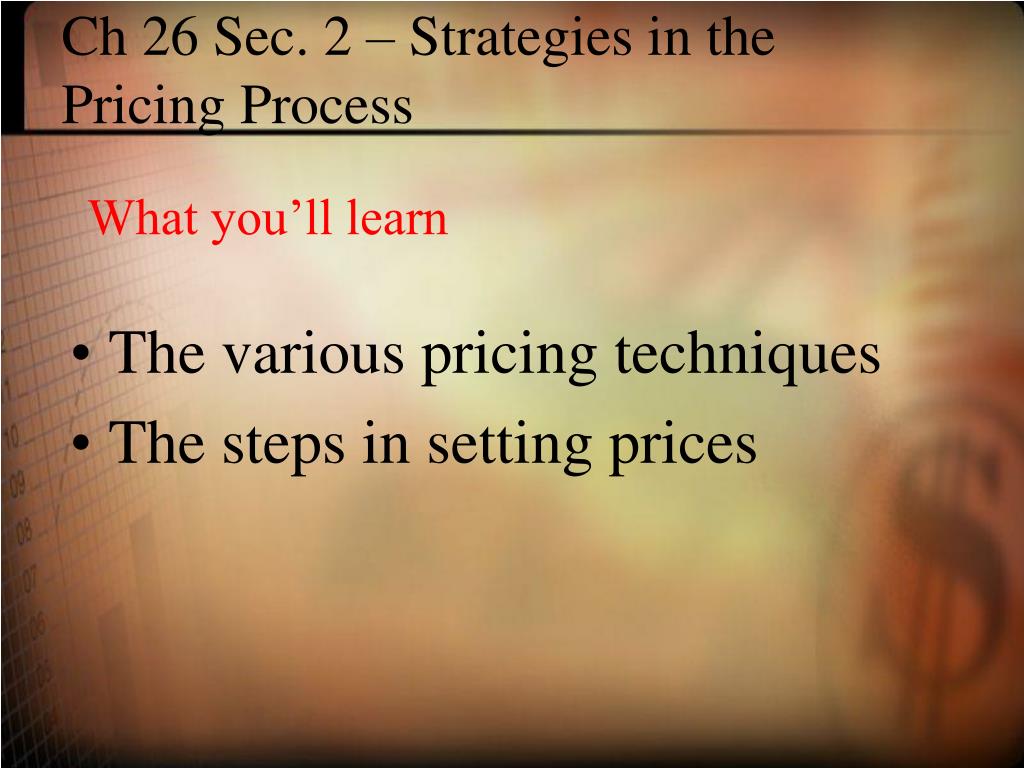 Ch 26 Sec. 2 – Strategies in the Pricing Process

What you’ll learn

• The various pricing techniques
• The steps in setting prices